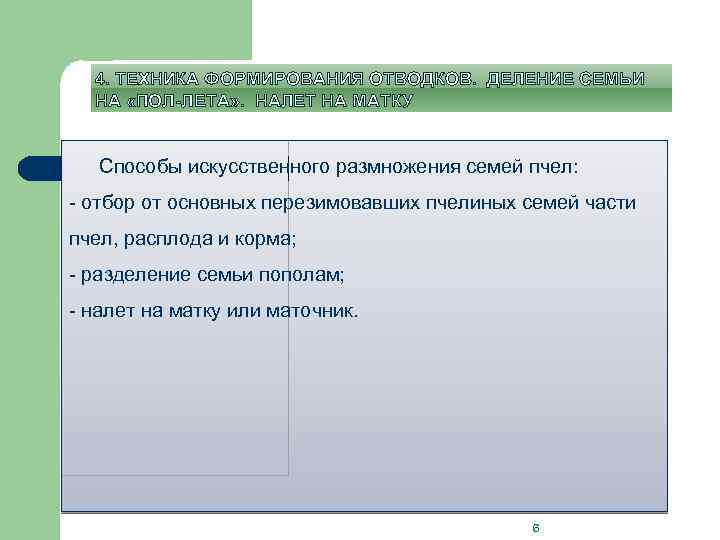 4. ТЕХНИКА ФОРМИРОВАНИЯ ОТВОДКОВ. ДЕЛЕНИЕ СЕМЬИ НА «ПОЛ-ЛЕТА». НАЛЕТ НА МАТКУ

Способы искусственного размножения семей пчел:
- отбор от основных перезимовавших пчелиных семей части пчел, расплода и корма;
- разделение семьи пополам;
- налет на матку или маточник.

6